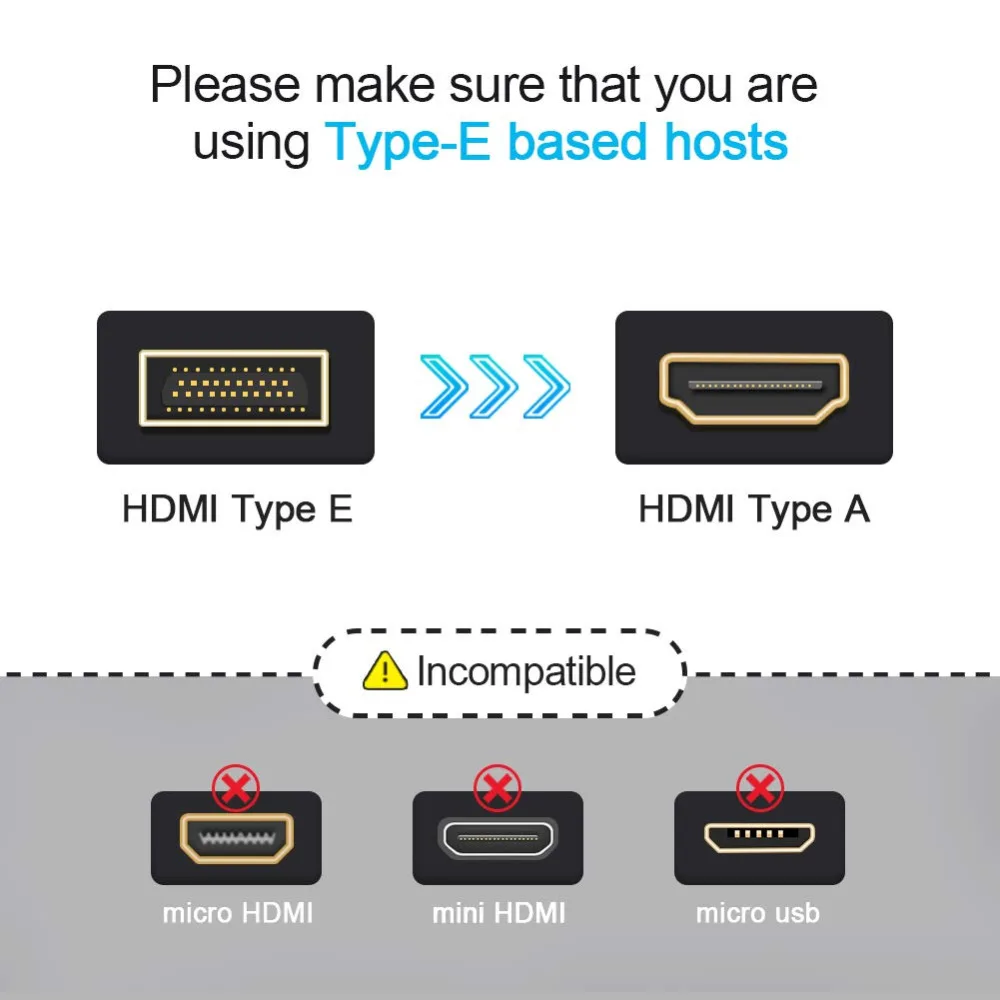 Please make sure that you are using Type-E based hosts

HDMI Type E

HDMI Type A

Incompatible

micro HDMI

mini HDMI

micro usb